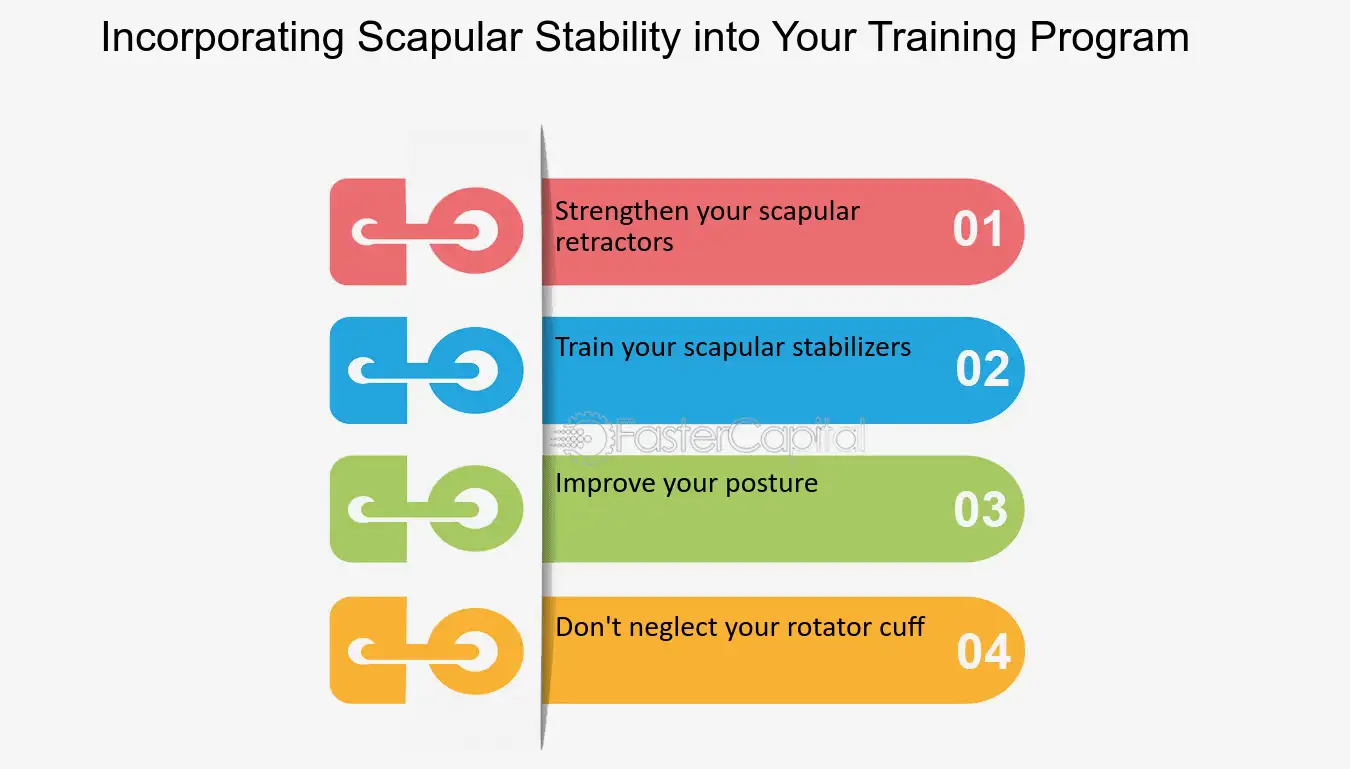 Incorporating Scapular Stability into Your Training Program

Strengthen your scapular retractors

01

Train your scapular stabilizers

02

Improve your posture

03

Don't neglect your rotator cuff

04

FasterCapital